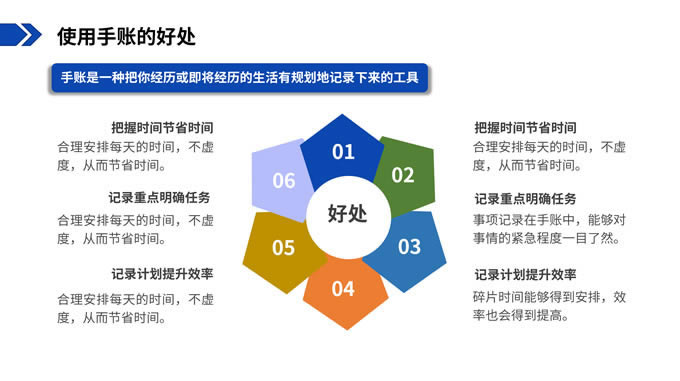 使用手账的好处

手账是一种把你经历或即将经历的生活有规划地记录下来的工具

把握时间节省时间
合理安排每天的时间，不虚度，从而节省时间。

记录重点明确任务
合理安排每天的时间，不虚度，从而节省时间。

记录计划提升效率
合理安排每天的时间，不虚度，从而节省时间。

01
02
03
04
05
06
好处

把握时间节省时间
合理安排每天的时间，不虚度，从而节省时间。

记录重点明确任务
事项记录在手账中，能够对事情的紧急程度一目了然。

记录计划提升效率
碎片时间能够得到安排，效率也会得到提高。